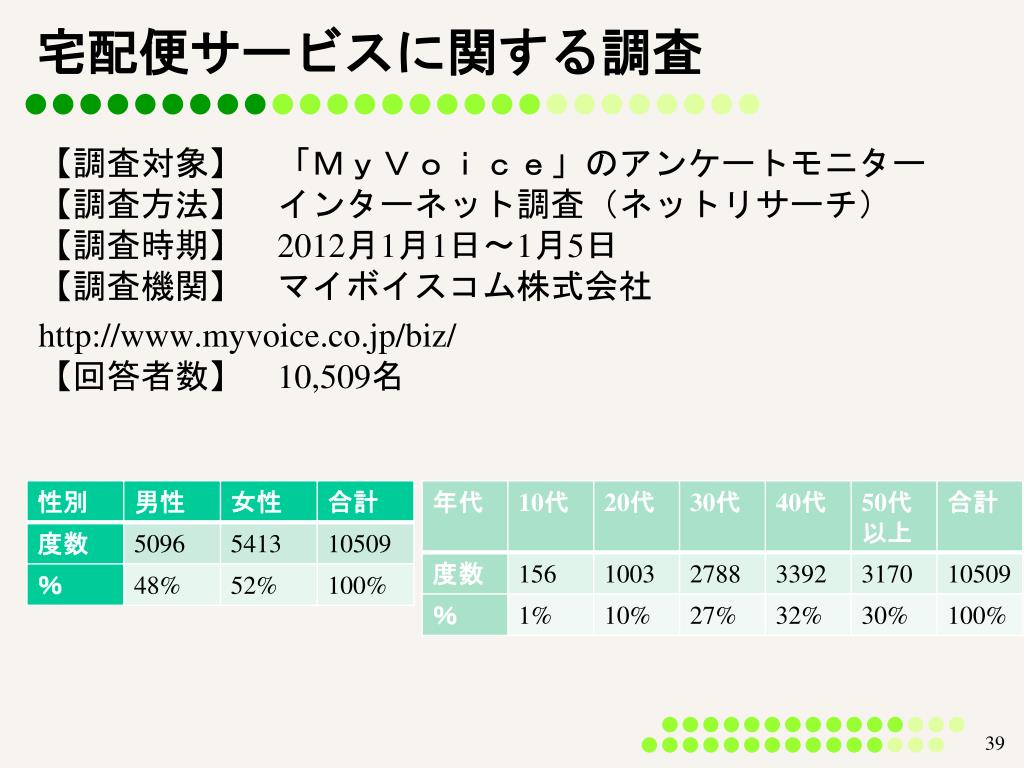 宅配便サービスに関する調査

【調査対象】　「ＭｙＶｏｉｃｅ」のアンケートモニター
【調査方法】　インターネット調査（ネットリサーチ）
【調査時期】　2012月1月1日～1月5日
【調査機関】　マイボイスコム株式会社
http://www.myvoice.co.jp/biz/
【回答者数】　10,509名

| 性別 | 男性 | 女性 | 合計 |
|---|---|---|---|
| 度数 | 5096 | 5413 | 10509 |
| % | 48% | 52% | 100% |

| 年代 | 10代 | 20代 | 30代 | 40代 | 50代以上 | 合計 |
|---|---|---|---|---|---|---|
| 度数 | 156 | 1003 | 2788 | 3392 | 3170 | 10509 |
| % | 1% | 10% | 27% | 32% | 30% | 100% |

39